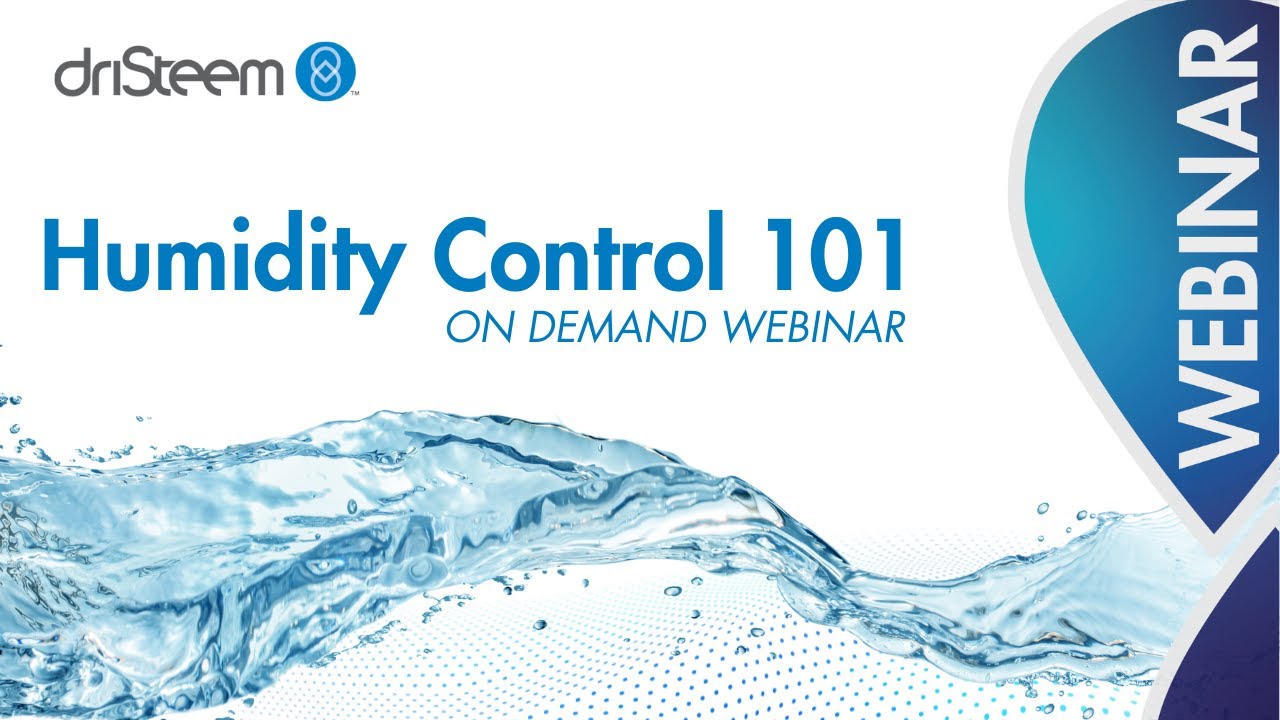 driSteem™

Humidity Control 101
ON DEMAND WEBINAR

WEBINAR